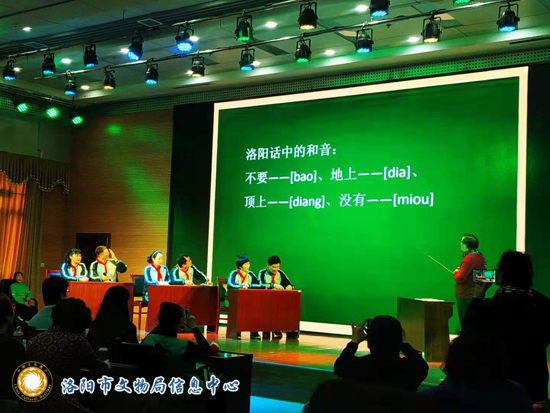 洛阳话中的和音：
不要——[bao]、地上——[dia]、
顶上——[diang]、没有——[miou]

洛阳市文物局信息中心